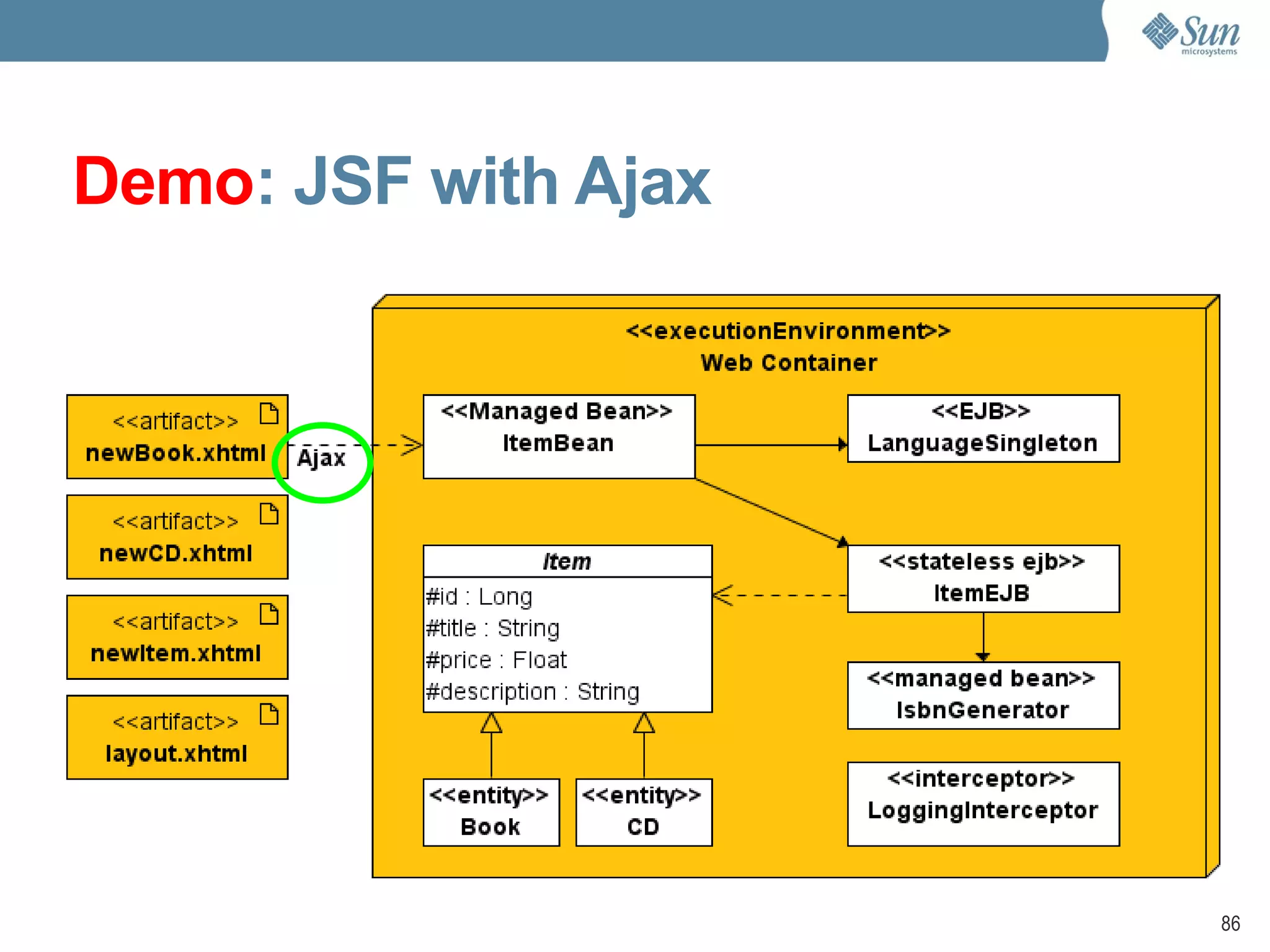 Sun microsystems

Demo: JSF with Ajax

<<artifact>>
newBook.xhtml

<<artifact>>
newCD.xhtml

<<artifact>>
newItem.xhtml

<<artifact>>
layout.xhtml

Ajax

<<executionEnvironment>>
Web Container

<<Managed Bean>>
ItemBean

<<EJB>>
LanguageSingleton

Item
#id : Long
#title : String
#price : Float
#description : String

<<stateless ejb>>
ItemEJB

<<managed bean>>
IsbnGenerator

<<entity>>
Book

<<entity>>
CD

<<interceptor>>
LoggingInterceptor

86